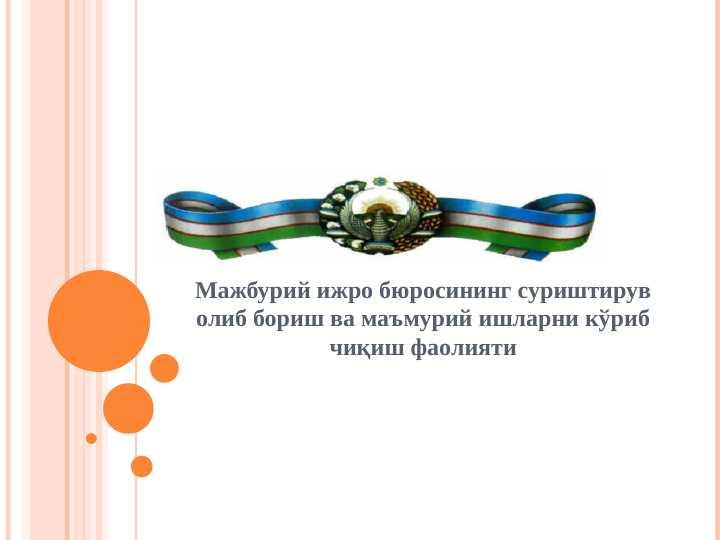 Мажбурий ижро бюросининг суриштирув олиб бориш ва маъмурий ишларни кўриб чиқиш фаолияти